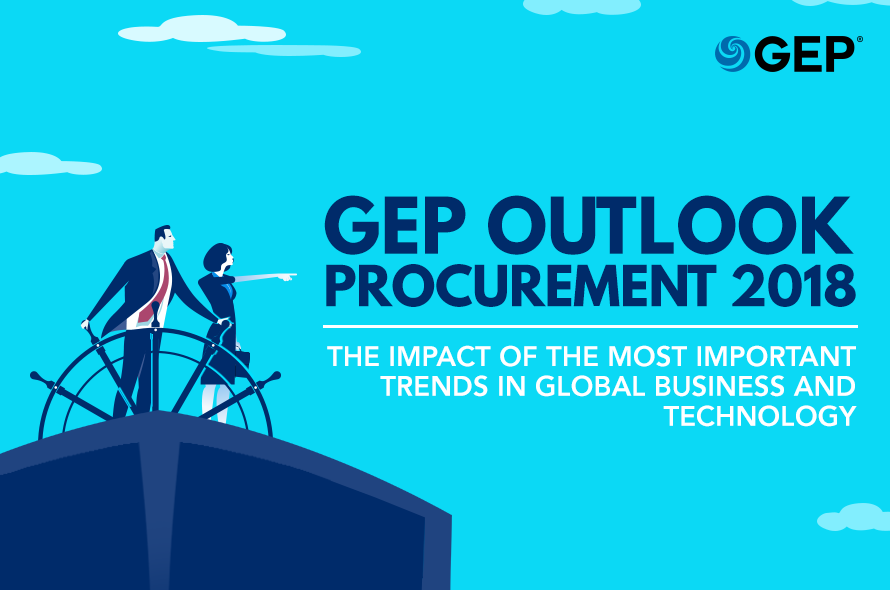 GEP®

GEP OUTLOOK PROCUREMENT 2018

THE IMPACT OF THE MOST IMPORTANT TRENDS IN GLOBAL BUSINESS AND TECHNOLOGY